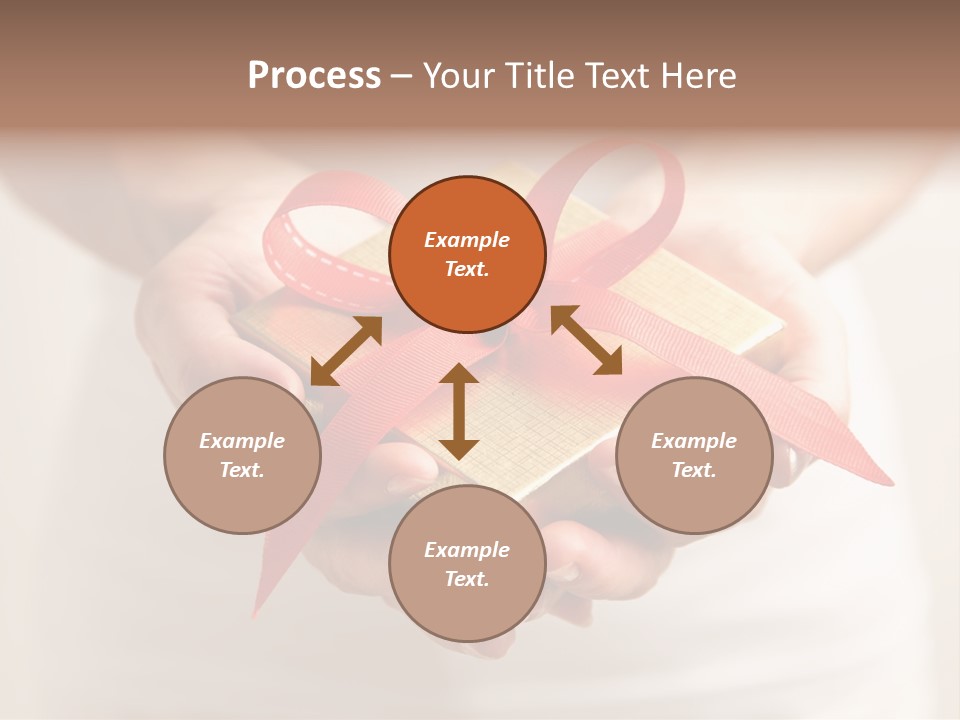 Process – Your Title Text Here

Example Text.

Example Text.

Example Text.

Example Text.